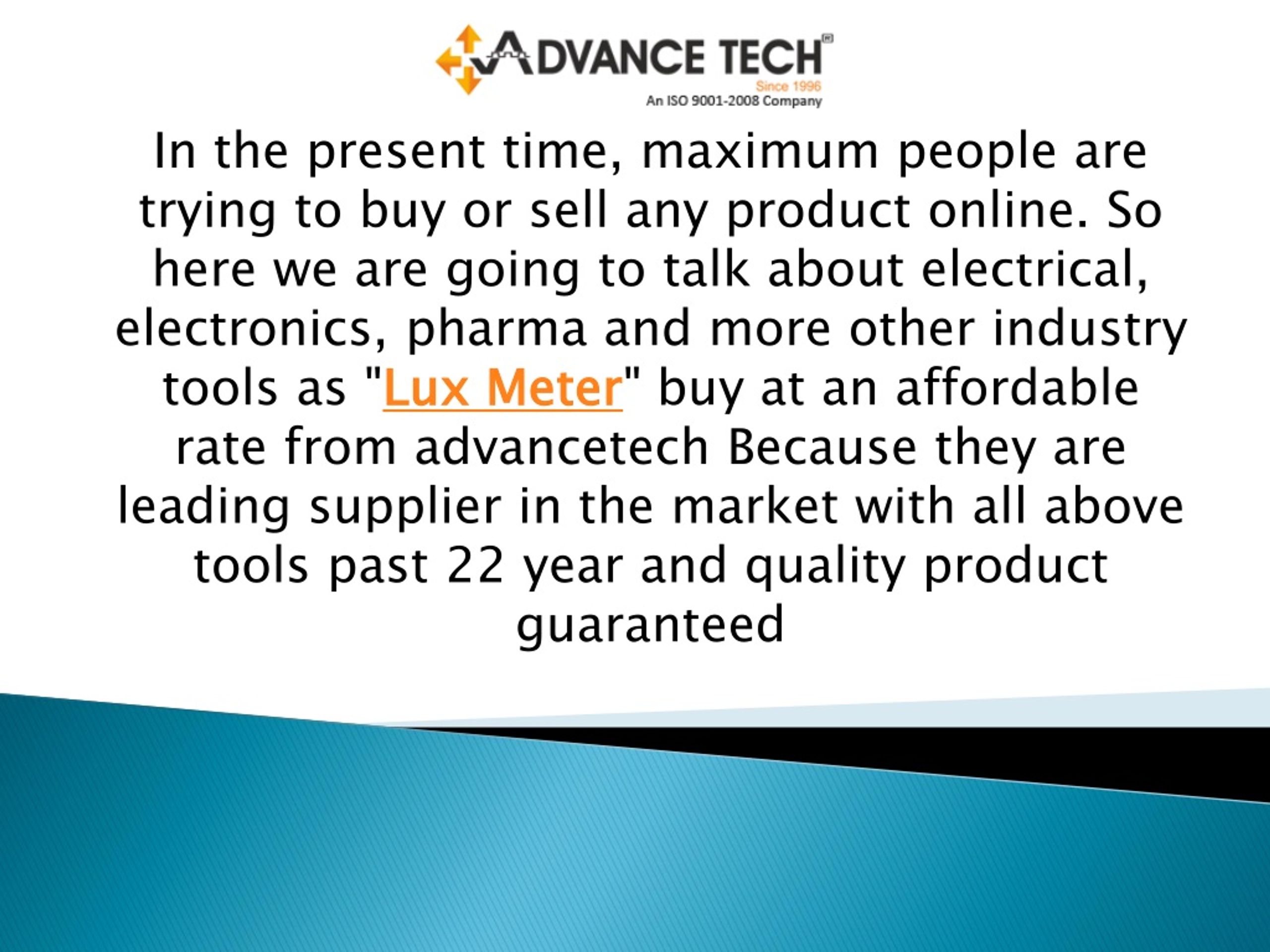 ADVANCE TECH®
Since 1996
An ISO 9001-2008 Company

In the present time, maximum people are trying to buy or sell any product online. So here we are going to talk about electrical, electronics, pharma and more other industry tools as "Lux Meter" buy at an affordable rate from advancetech Because they are leading supplier in the market with all above tools past 22 year and quality product guaranteed